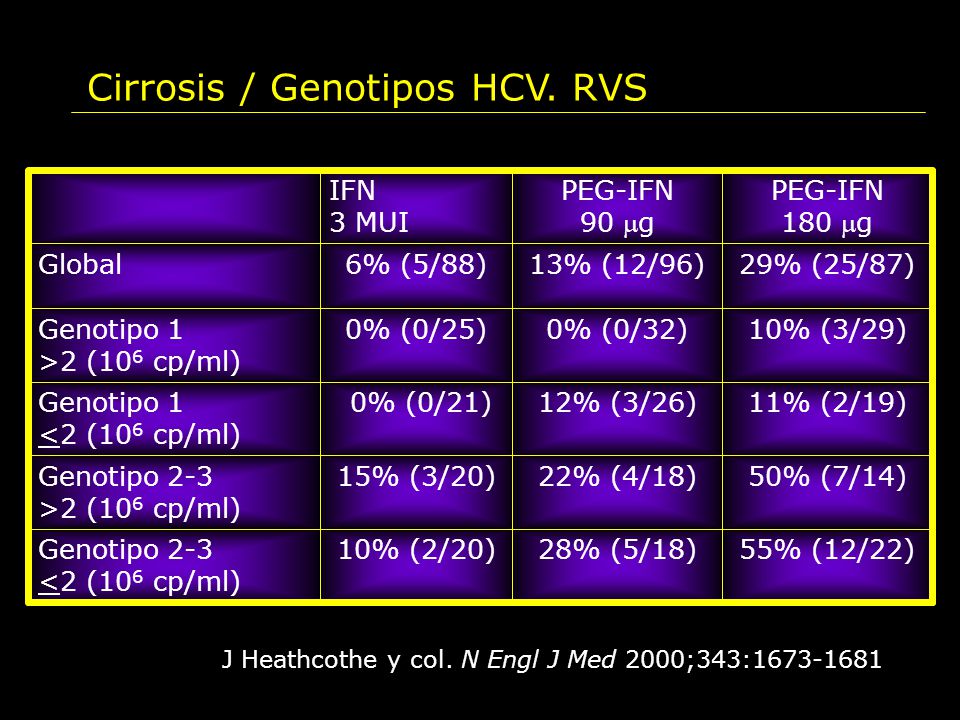 Cirrosis / Genotipos HCV. RVS

| | IFN 3 MUI | PEG-IFN 90 $\mu$g | PEG-IFN 180 $\mu$g |
|---|---|---|---|
| Global | 6% (5/88) | 13% (12/96) | 29% (25/87) |
| Genotipo 1 >2 ($10^6$ cp/ml) | 0% (0/25) | 0% (0/32) | 10% (3/29) |
| Genotipo 1 $\leq$2 ($10^6$ cp/ml) | 0% (0/21) | 12% (3/26) | 11% (2/19) |
| Genotipo 2-3 >2 ($10^6$ cp/ml) | 15% (3/20) | 22% (4/18) | 50% (7/14) |
| Genotipo 2-3 $\leq$2 ($10^6$ cp/ml) | 10% (2/20) | 28% (5/18) | 55% (12/22) |

J Heathcothe y col. N Engl J Med 2000;343:1673-1681